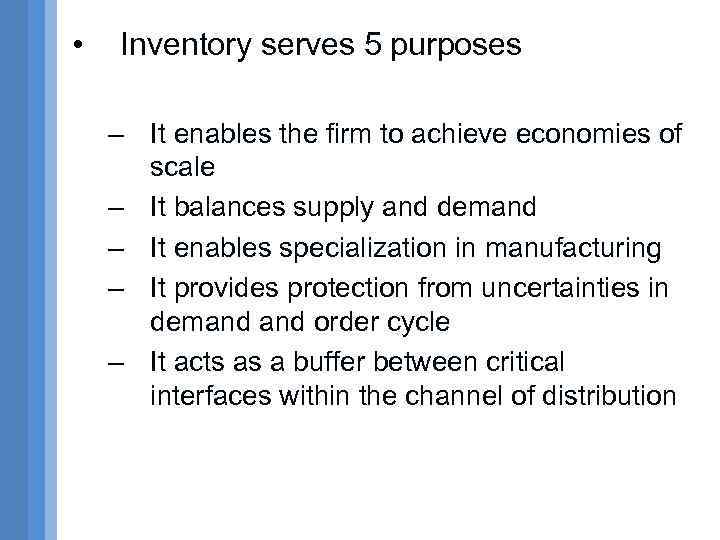 • Inventory serves 5 purposes

– It enables the firm to achieve economies of scale
– It balances supply and demand
– It enables specialization in manufacturing
– It provides protection from uncertainties in demand and order cycle
– It acts as a buffer between critical interfaces within the channel of distribution